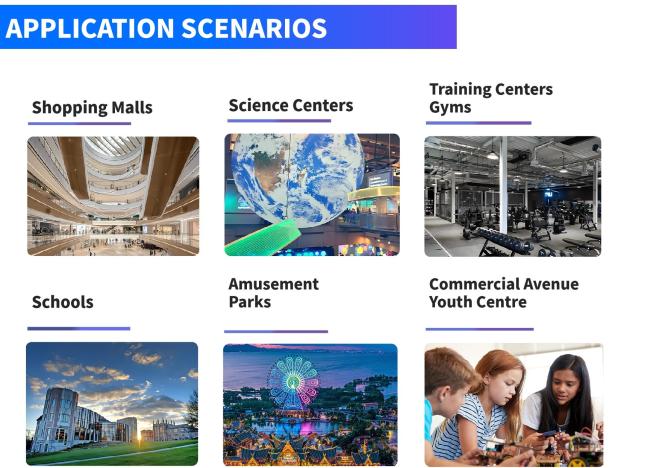 APPLICATION SCENARIOS

Shopping Malls

Science Centers

Training Centers
Gyms

Schools

Amusement
Parks

Commercial Avenue
Youth Centre